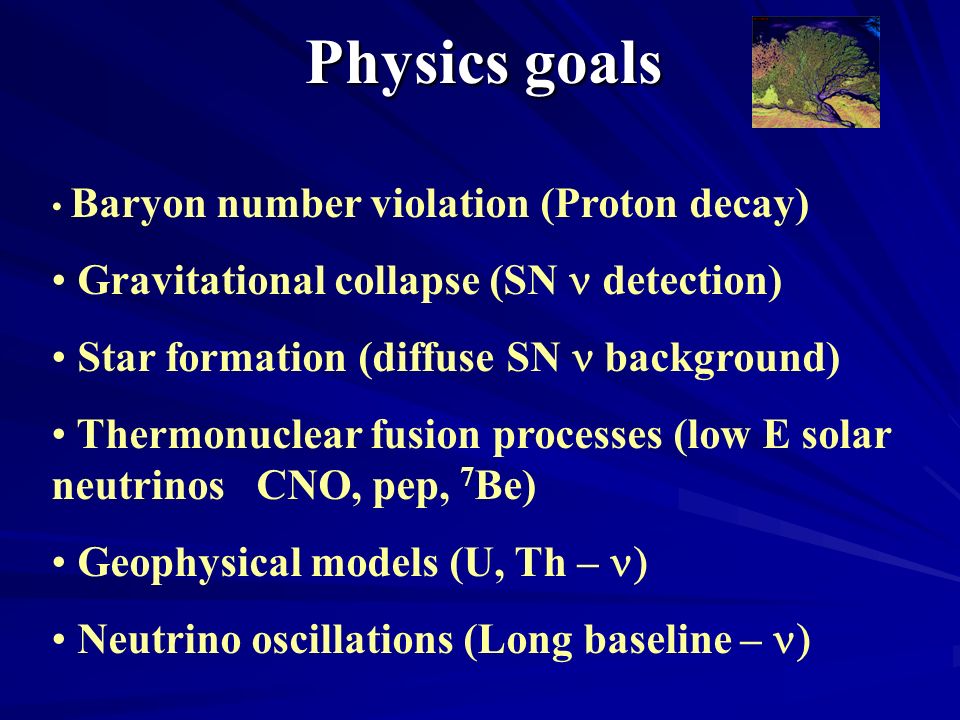 Physics goals

• Baryon number violation (Proton decay)

• Gravitational collapse (SN $\nu$ detection)

• Star formation (diffuse SN $\nu$ background)

• Thermonuclear fusion processes (low E solar neutrinos CNO, pep, $^7$Be)

• Geophysical models (U, Th – $\nu$)

• Neutrino oscillations (Long baseline – $\nu$)